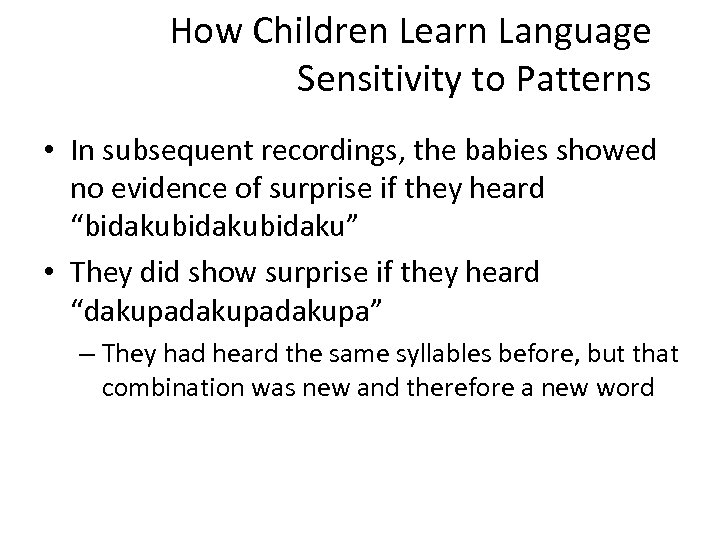 How Children Learn Language
Sensitivity to Patterns

• In subsequent recordings, the babies showed no evidence of surprise if they heard “bidakubidakubidaku”
• They did show surprise if they heard “dakupadakupadakupa”
– They had heard the same syllables before, but that combination was new and therefore a new word